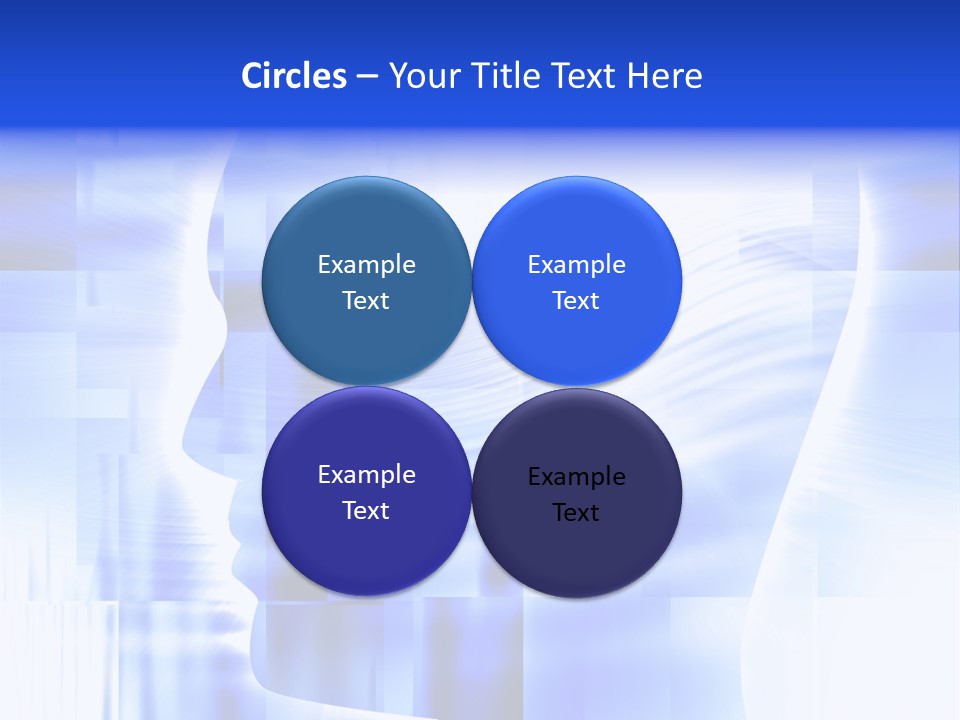 Circles – Your Title Text Here

Example Text

Example Text

Example Text

Example Text